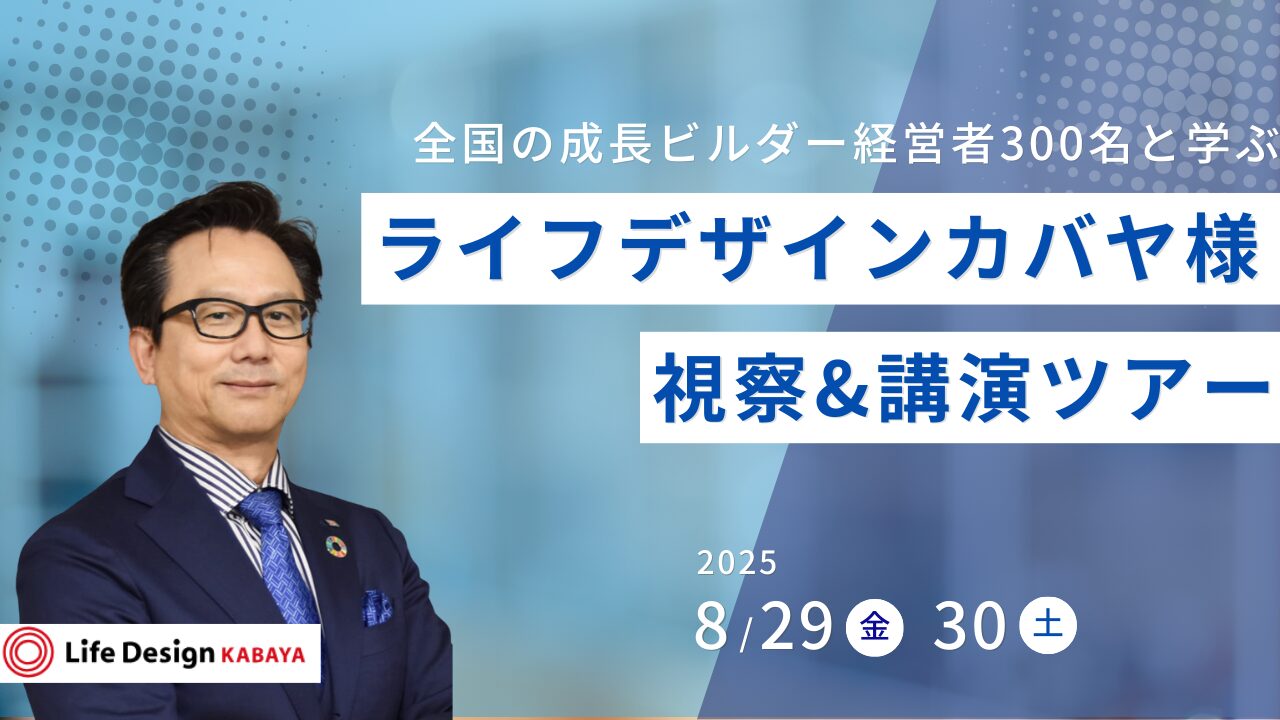 全国の成長ビルダー経営者300名と学ぶ

ライフデザインカバヤ様

視察&講演ツアー

2025

8/29 金 30 土

Life Design KABAYA